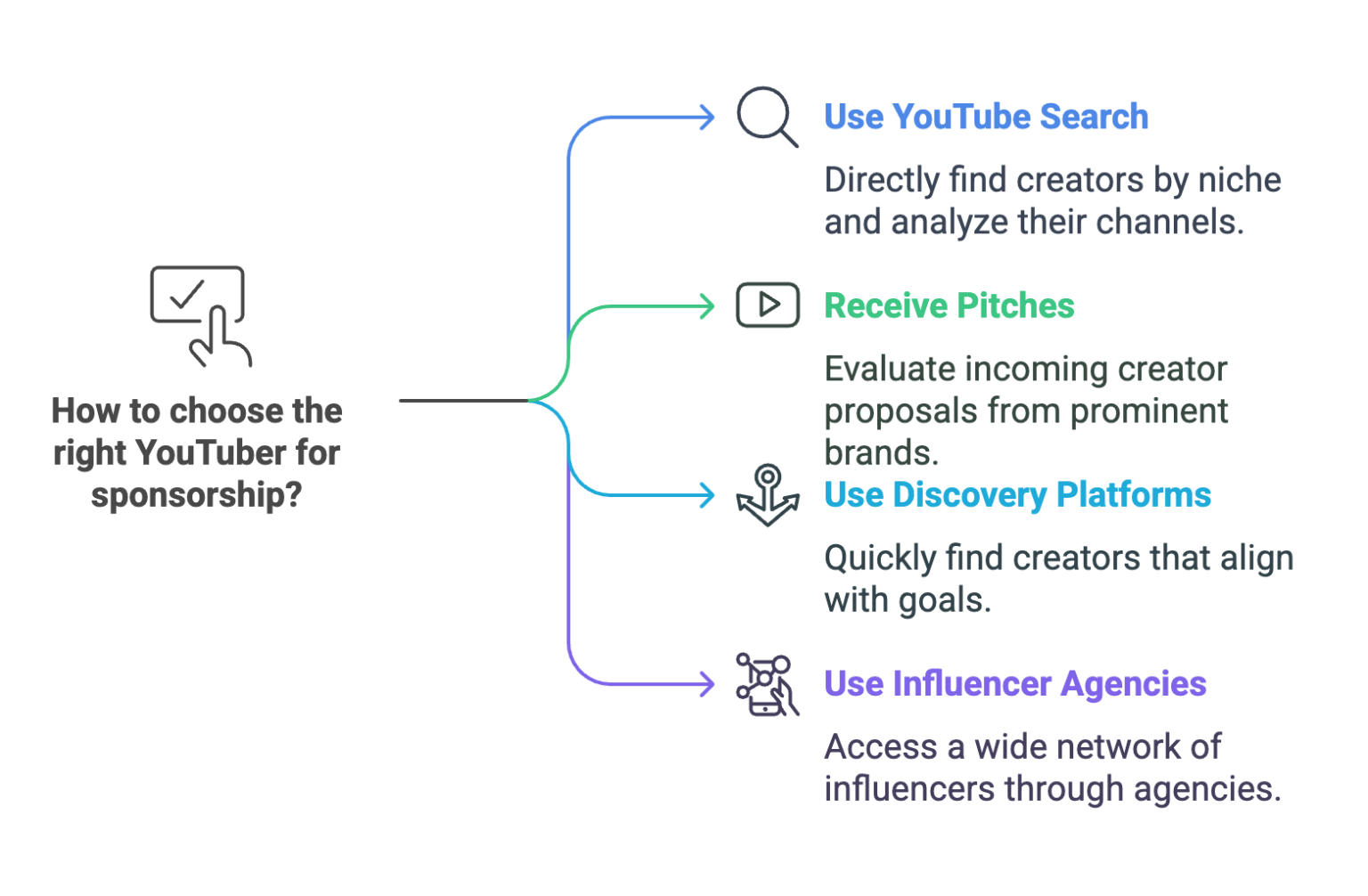 How to choose the right YouTuber for sponsorship?

Use YouTube Search

Directly find creators by niche and analyze their channels.

Receive Pitches

Evaluate incoming creator proposals from prominent brands.

Use Discovery Platforms

Quickly find creators that align with goals.

Use Influencer Agencies

Access a wide network of influencers through agencies.